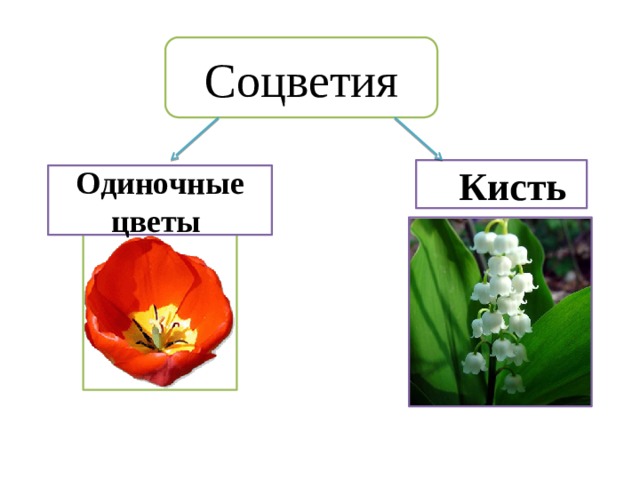 Соцветия

Одиночные цветы

Кисть